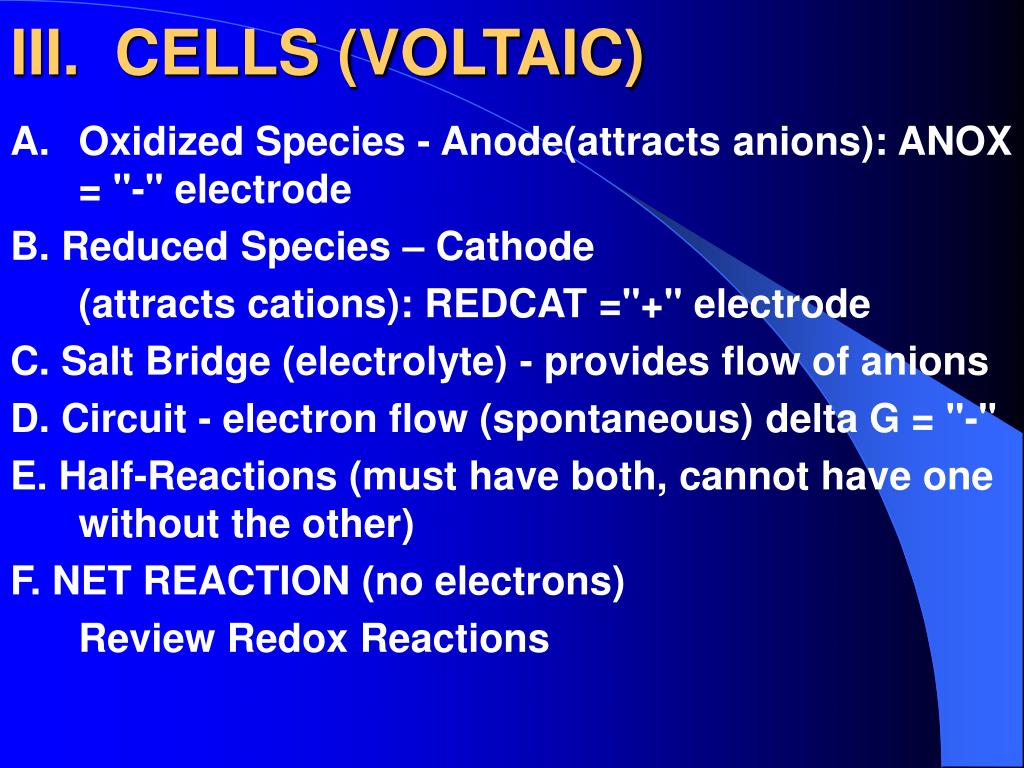 III. CELLS (VOLTAIC)

A. Oxidized Species - Anode(attracts anions): ANOX = "-" electrode

B. Reduced Species – Cathode

(attracts cations): REDCAT ="+" electrode

C. Salt Bridge (electrolyte) - provides flow of anions

D. Circuit - electron flow (spontaneous) delta G = "-"

E. Half-Reactions (must have both, cannot have one without the other)

F. NET REACTION (no electrons)

Review Redox Reactions